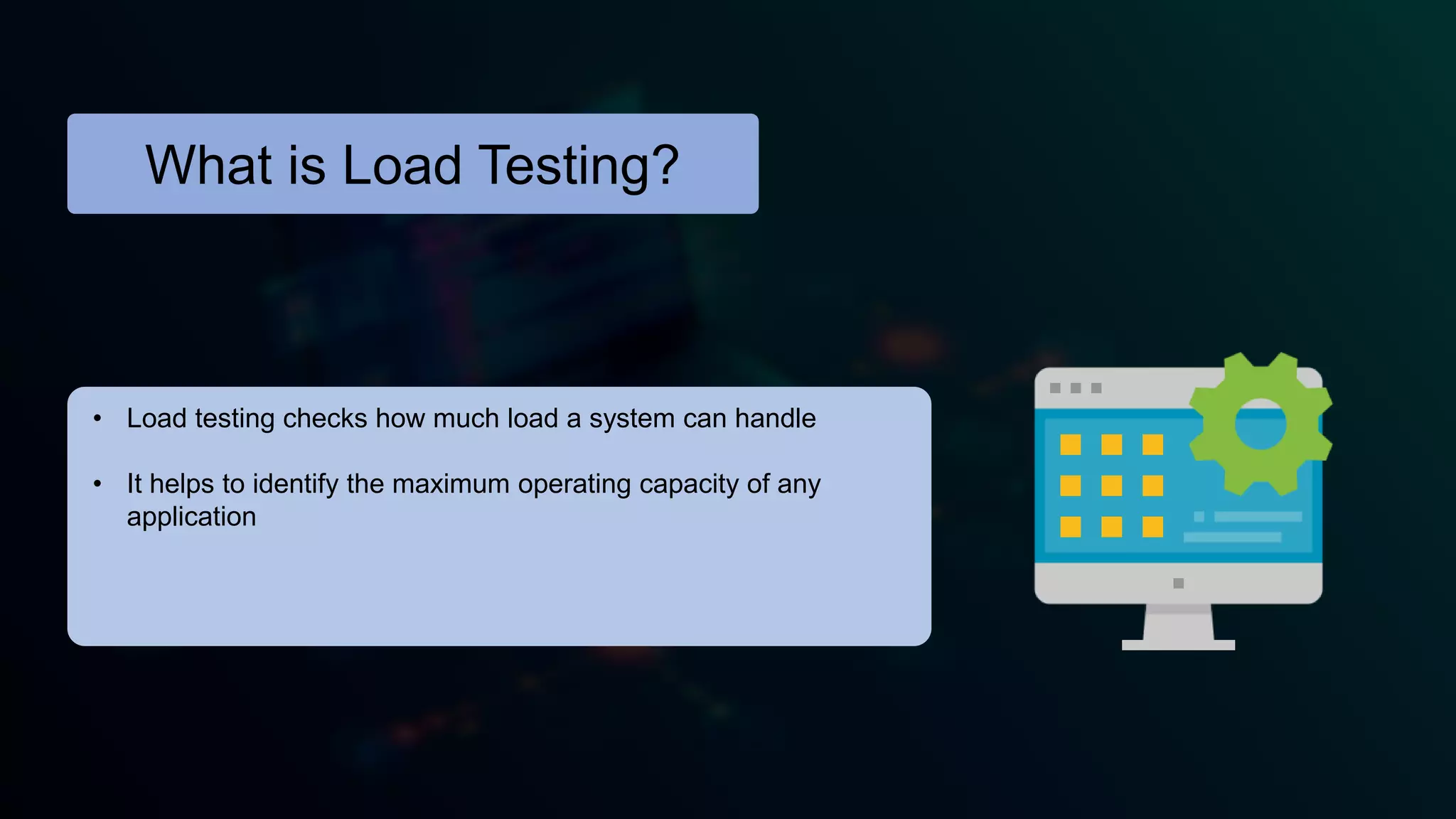 What is Load Testing?

• Load testing checks how much load a system can handle

• It helps to identify the maximum operating capacity of any application